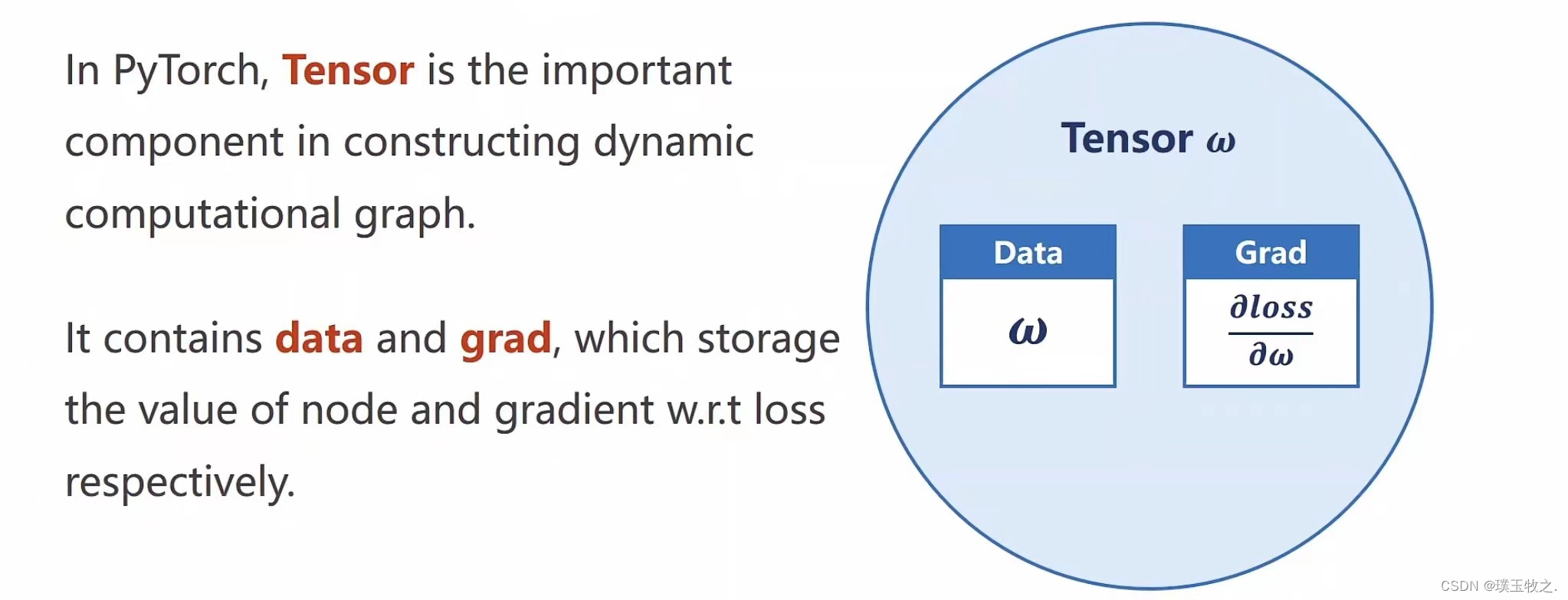 In PyTorch, Tensor is the important component in constructing dynamic computational graph.

It contains data and grad, which storage the value of node and gradient w.r.t loss respectively.

Tensor $\omega$

Data

$\omega$

Grad

$\frac{\partial loss}{\partial \omega}$

CSDN @璞玉牧之.